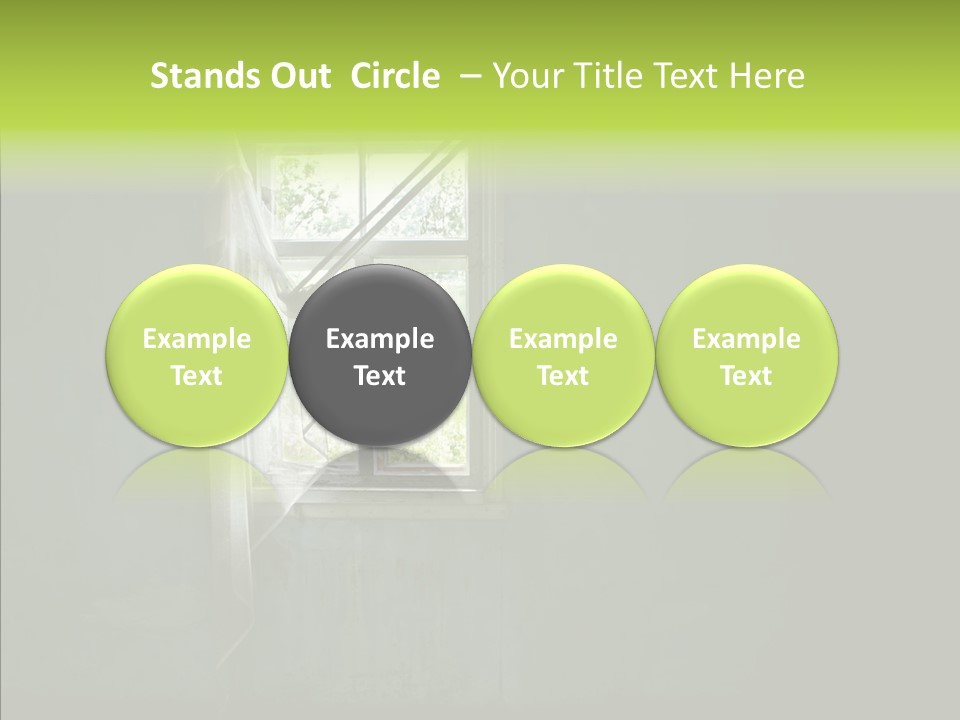 Stands Out Circle – Your Title Text Here

Example Text

Example Text

Example Text

Example Text